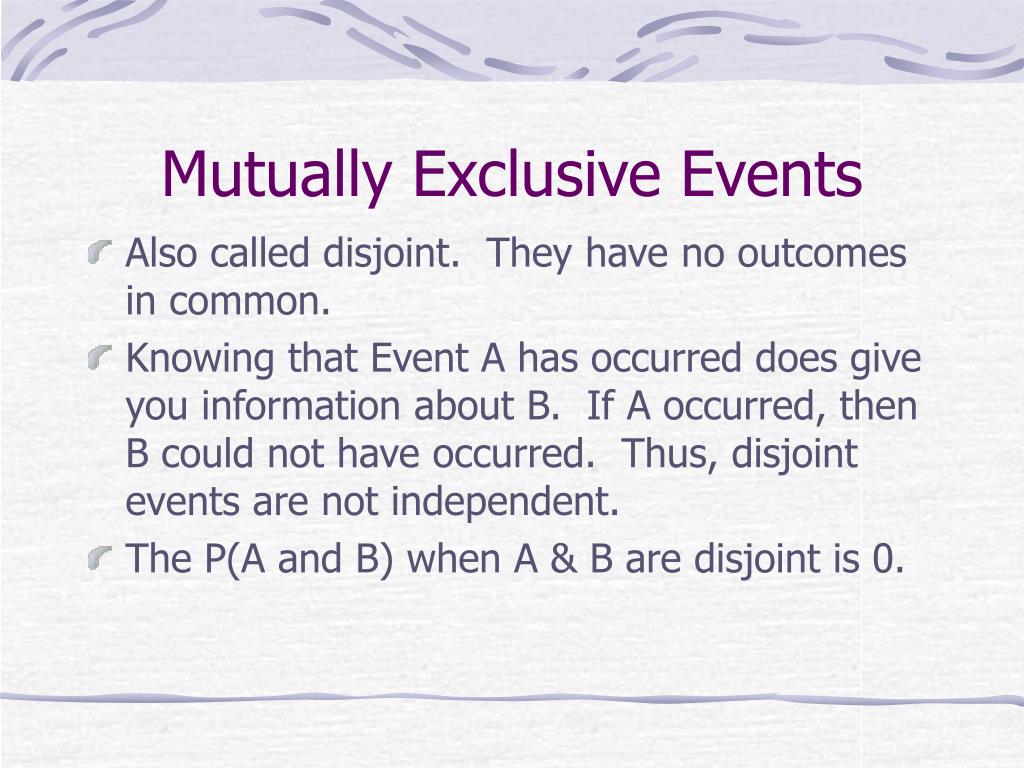 Mutually Exclusive Events

Also called disjoint. They have no outcomes in common.

Knowing that Event A has occurred does give you information about B. If A occurred, then B could not have occurred. Thus, disjoint events are not independent.

The P(A and B) when A & B are disjoint is 0.